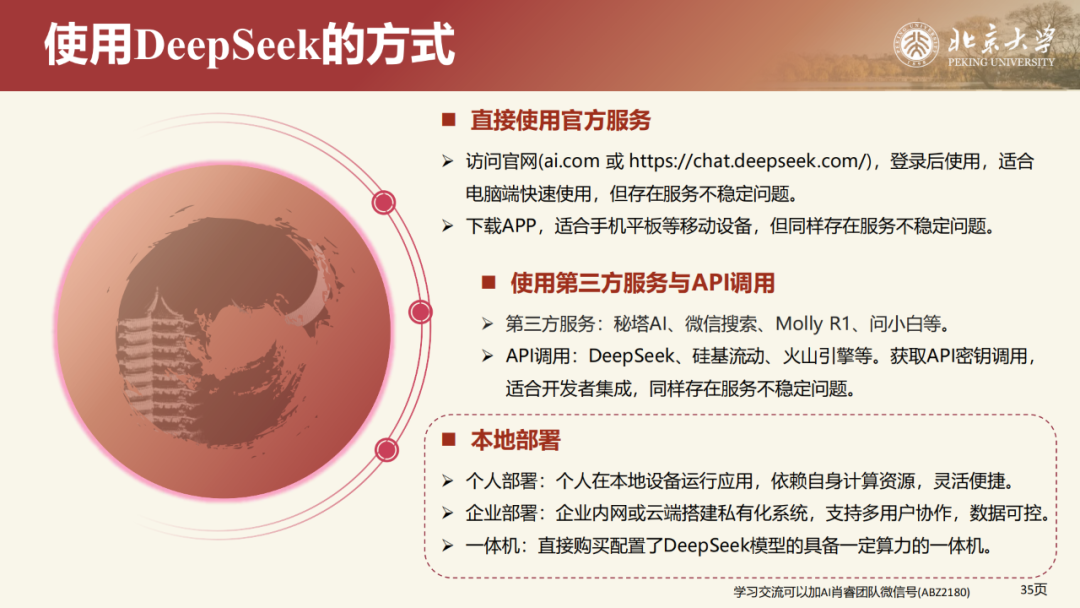 使用DeepSeek的方式

北京大学
PEKING UNIVERSITY

■ 直接使用官方服务

➢ 访问官网(ai.com 或 https://chat.deepseek.com/)，登录后使用，适合电脑端快速使用，但存在服务不稳定问题。

➢ 下载APP，适合手机平板等移动设备，但同样存在服务不稳定问题。

■ 使用第三方服务与API调用

➢ 第三方服务：秘塔AI、微信搜索、Molly R1、问小白等。

➢ API调用：DeepSeek、硅基流动、火山引擎等。获取API密钥调用，适合开发者集成，同样存在服务不稳定问题。

■ 本地部署

➢ 个人部署：个人在本地设备运行应用，依赖自身计算资源，灵活便捷。

➢ 企业部署：企业内网或云端搭建私有化系统，支持多用户协作，数据可控。

➢ 一体机：直接购买配置了DeepSeek模型的具备一定算力的一体机。

学习交流可以加AI肖睿团队微信号(ABZ2180)

35页